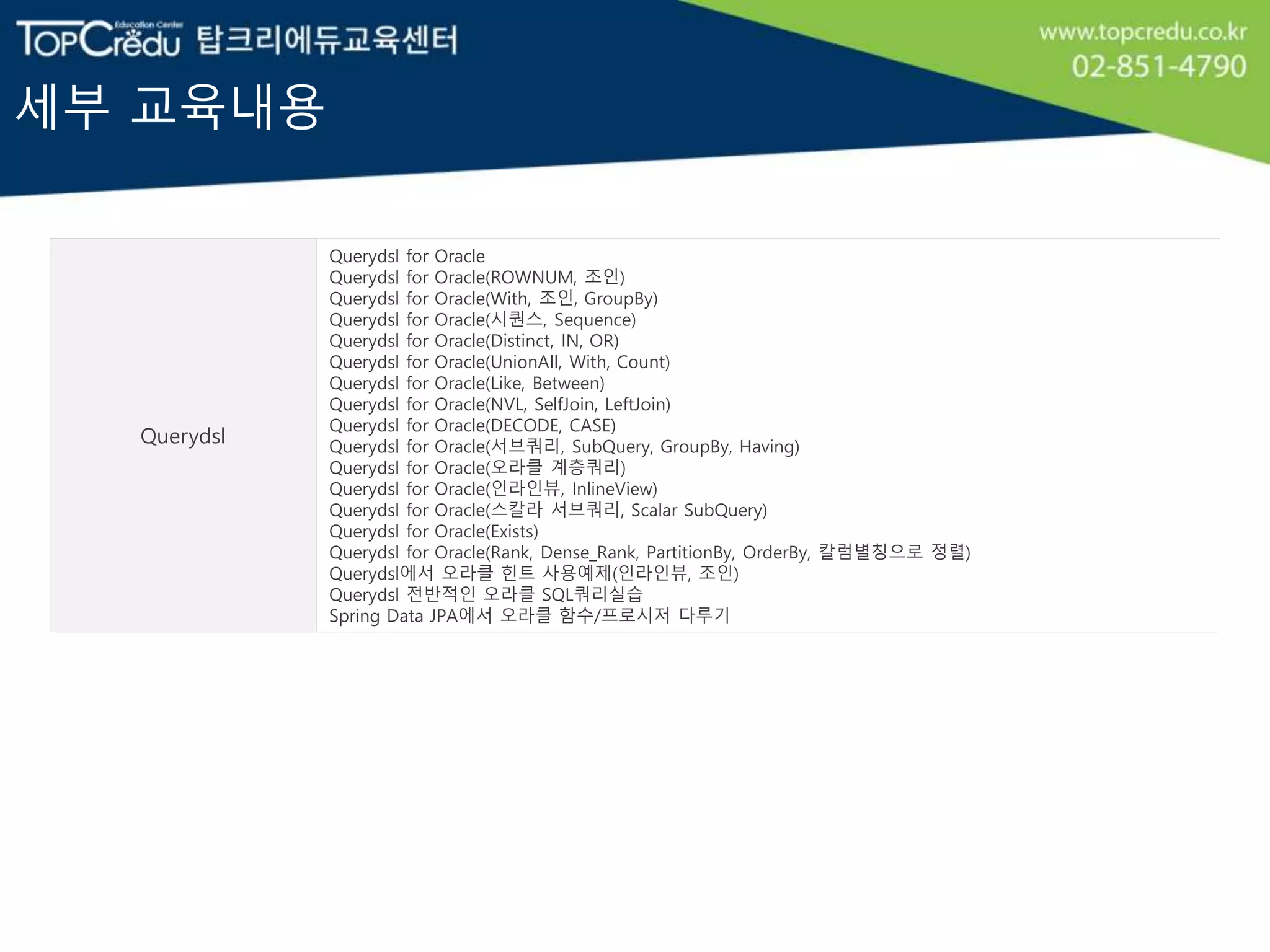 TopCredu Education Center 탑크리에듀교육센터

www.topcredu.co.kr
02-851-4790

세부 교육내용

| Querydsl | Querydsl for Oracle<br>Querydsl for Oracle(ROWNUM, 조인)<br>Querydsl for Oracle(With, 조인, GroupBy)<br>Querydsl for Oracle(시퀀스, Sequence)<br>Querydsl for Oracle(Distinct, IN, OR)<br>Querydsl for Oracle(UnionAll, With, Count)<br>Querydsl for Oracle(Like, Between)<br>Querydsl for Oracle(NVL, SelfJoin, LeftJoin)<br>Querydsl for Oracle(DECODE, CASE)<br>Querydsl for Oracle(서브쿼리, SubQuery, GroupBy, Having)<br>Querydsl for Oracle(오라클 계층쿼리)<br>Querydsl for Oracle(인라인뷰, InlineView)<br>Querydsl for Oracle(스칼라 서브쿼리, Scalar SubQuery)<br>Querydsl for Oracle(Exists)<br>Querydsl for Oracle(Rank, Dense_Rank, PartitionBy, OrderBy, 칼럼별칭으로 정렬)<br>Querydsl에서 오라클 힌트 사용예제(인라인뷰, 조인)<br>Querydsl 전반적인 오라클 SQL쿼리실습<br>Spring Data JPA에서 오라클 함수/프로시저 다루기 |
|---|---|